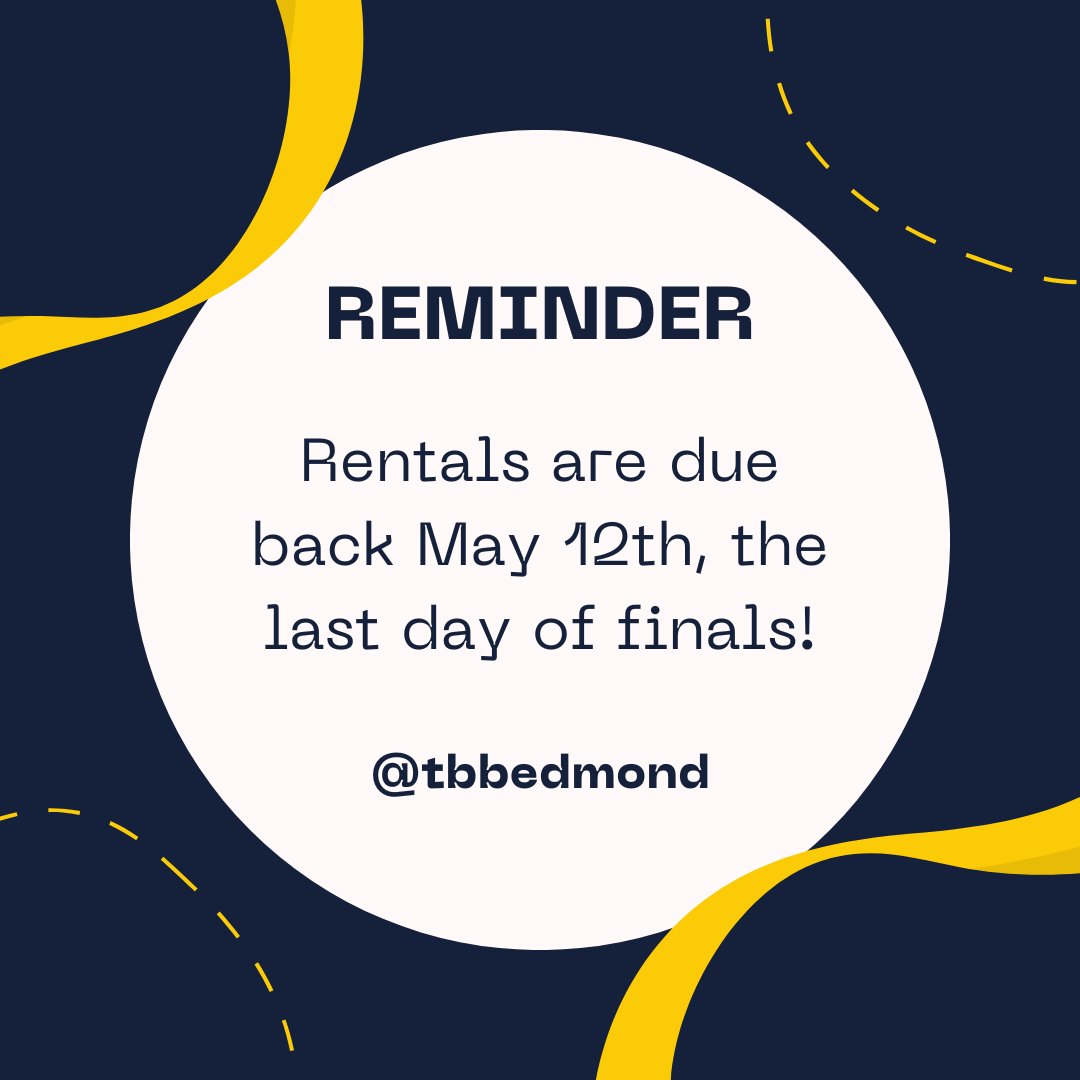 REMINDER

Rentals are due back May 12th, the last day of finals!

@tbbedmond